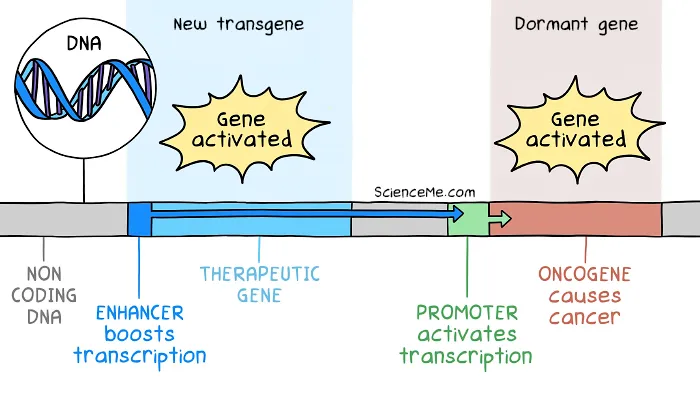 DNA

New transgene

Dormant gene

Gene activated

Gene activated

ScienceMe.com

NON CODING DNA

ENHANCER boosts transcription

THERAPEUTIC GENE

PROMOTER activates transcription

ONCOGENE causes cancer